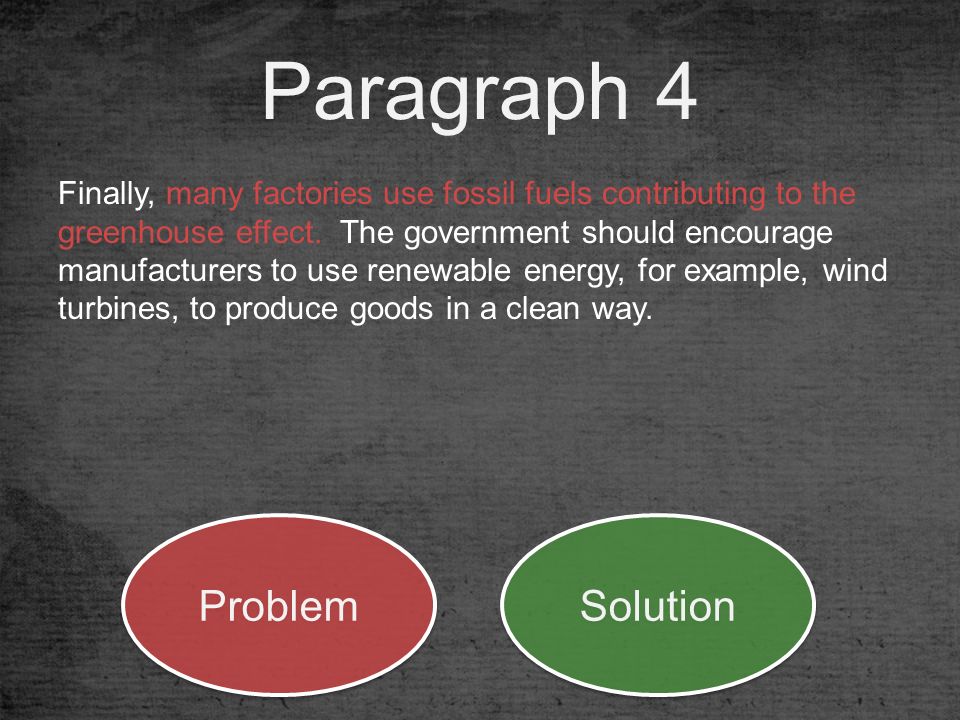 Paragraph 4

Finally, many factories use fossil fuels contributing to the greenhouse effect. The government should encourage manufacturers to use renewable energy, for example, wind turbines, to produce goods in a clean way.

Problem

Solution